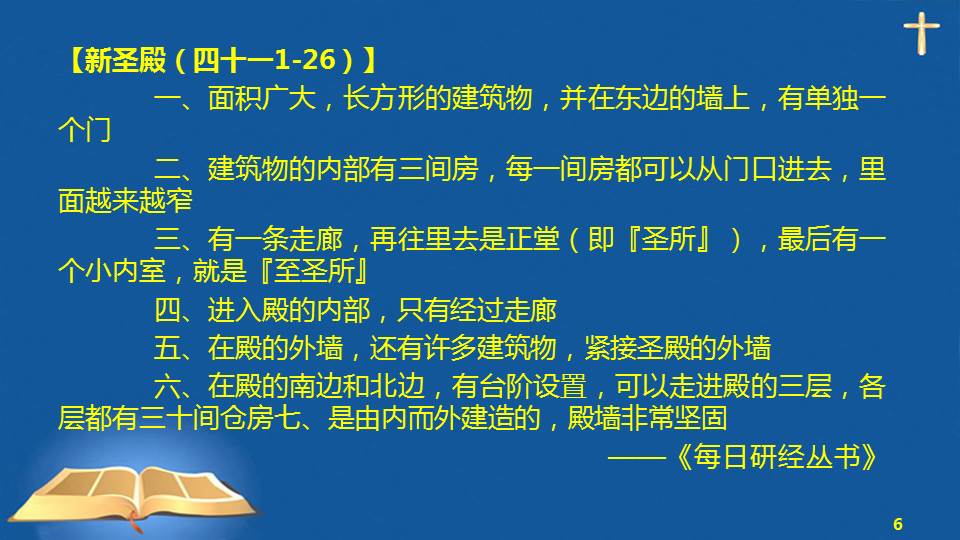 【新圣殿（四十一1-26）】

一、面积广大，长方形的建筑物，并在东边的墙上，有单独一个门

二、建筑物的内部有三间房，每一间房都可以从门口进去，里面越来越窄

三、有一条走廊，再往里去是正堂（即『圣所』），最后有一个小内室，就是『至圣所』

四、进入殿的内部，只有经过走廊

五、在殿的外墙，还有许多建筑物，紧接圣殿的外墙

六、在殿的南边和北边，有台阶设置，可以走进殿的三层，各层都有三十间仓房七、是由内而外建造的，殿墙非常坚固

——《每日研经丛书》

6